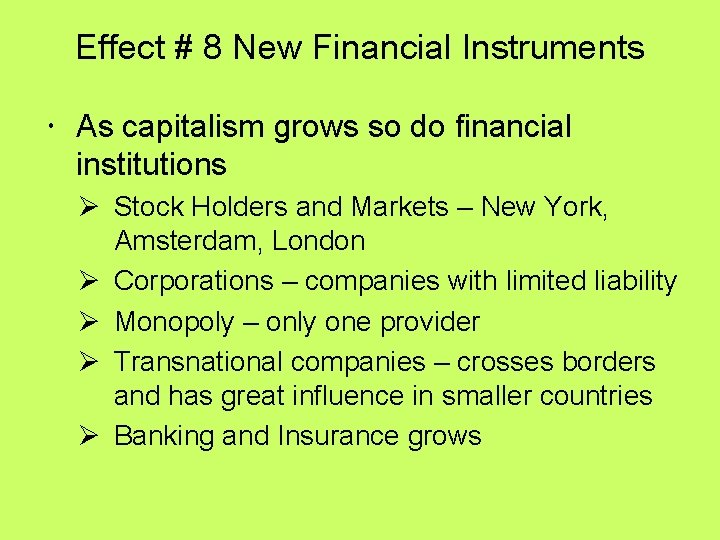 Effect # 8 New Financial Instruments

• As capitalism grows so do financial institutions

➢ Stock Holders and Markets – New York, Amsterdam, London

➢ Corporations – companies with limited liability

➢ Monopoly – only one provider

➢ Transnational companies – crosses borders and has great influence in smaller countries

➢ Banking and Insurance grows